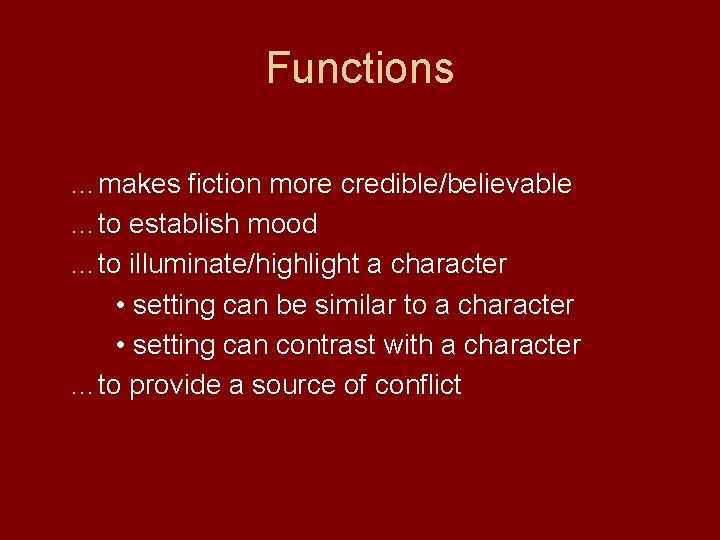 Functions

…makes fiction more credible/believable
…to establish mood
…to illuminate/highlight a character
• setting can be similar to a character
• setting can contrast with a character
…to provide a source of conflict